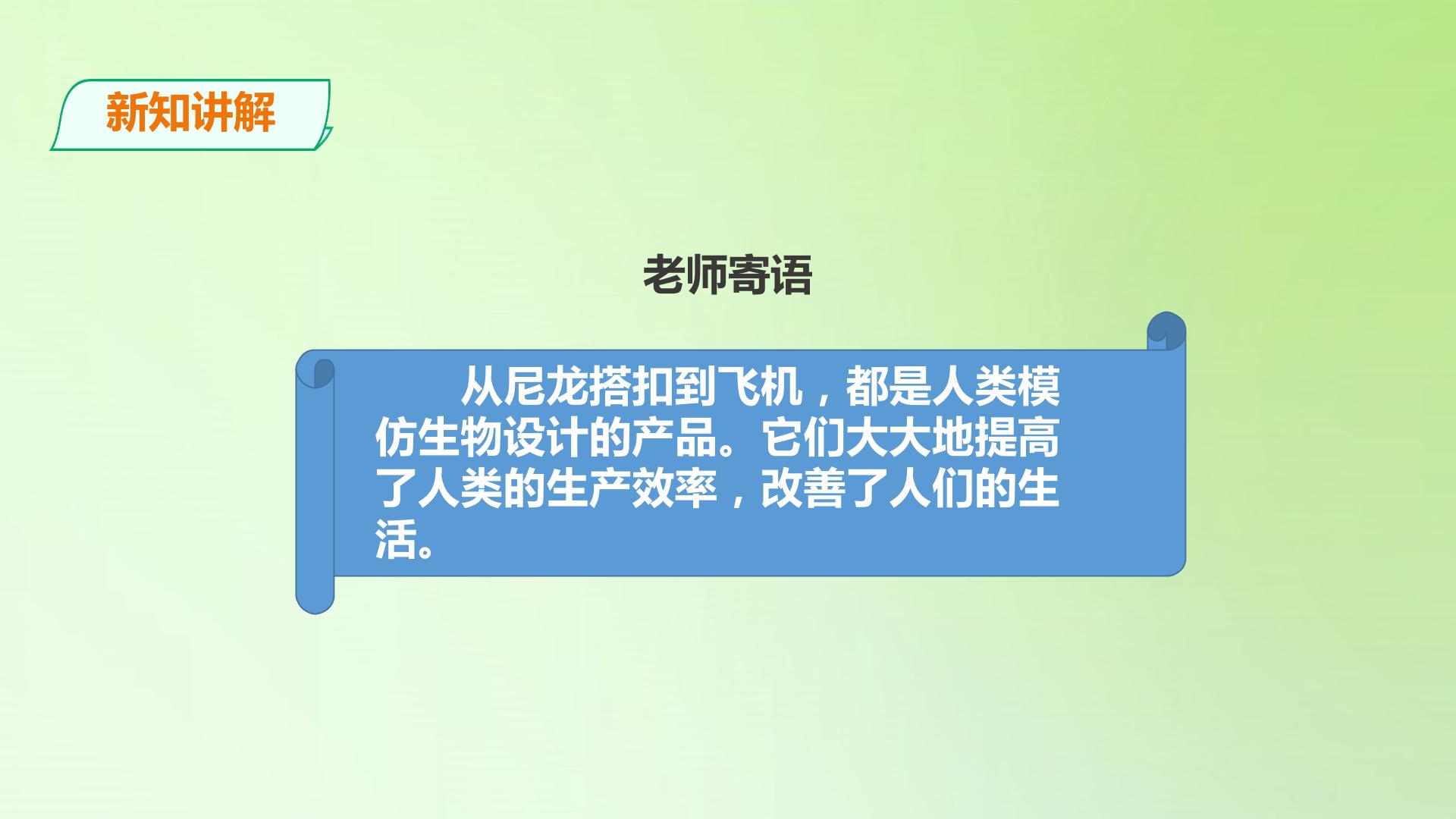 新知讲解

老师寄语

从尼龙搭扣到飞机，都是人类模仿生物设计的产品。它们大大地提高了人类的生产效率，改善了人们的生活。